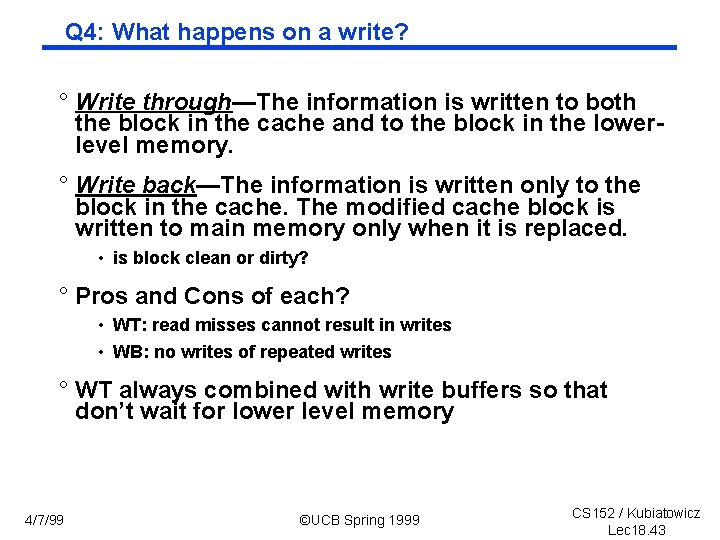 Q4: What happens on a write?

° Write through—The information is written to both the block in the cache and to the block in the lower-level memory.

° Write back—The information is written only to the block in the cache. The modified cache block is written to main memory only when it is replaced.

• is block clean or dirty?

° Pros and Cons of each?

• WT: read misses cannot result in writes

• WB: no writes of repeated writes

° WT always combined with write buffers so that don't wait for lower level memory

4/7/99

©UCB Spring 1999

CS152 / Kubiatowicz
Lec18.43